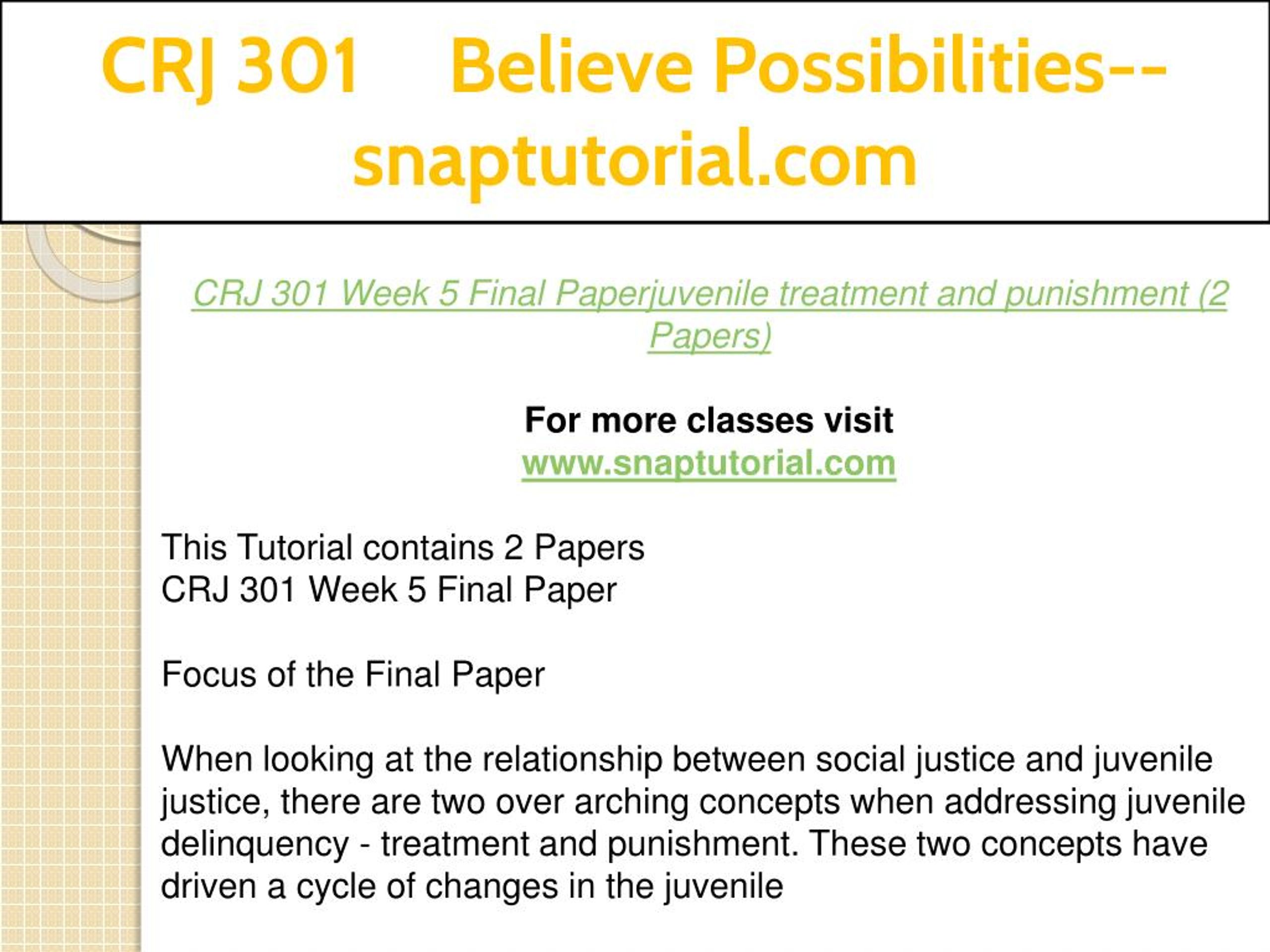 CRJ 301 Believe Possibilities--snaptutorial.com

CRJ 301 Week 5 Final Paperjuvenile treatment and punishment (2 Papers)

For more classes visit
www.snaptutorial.com

This Tutorial contains 2 Papers
CRJ 301 Week 5 Final Paper

Focus of the Final Paper

When looking at the relationship between social justice and juvenile justice, there are two over arching concepts when addressing juvenile delinquency - treatment and punishment. These two concepts have driven a cycle of changes in the juvenile